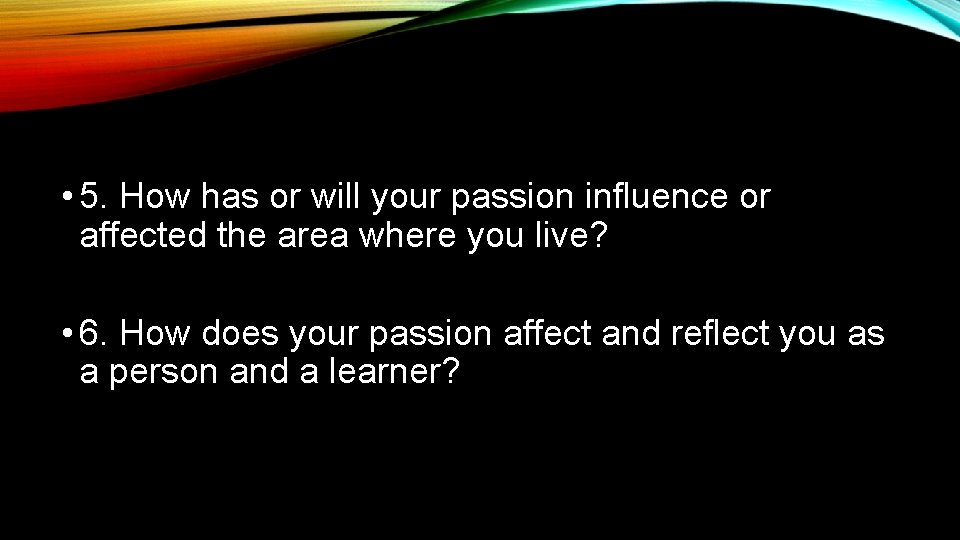 • 5. How has or will your passion influence or affected the area where you live?

• 6. How does your passion affect and reflect you as a person and a learner?